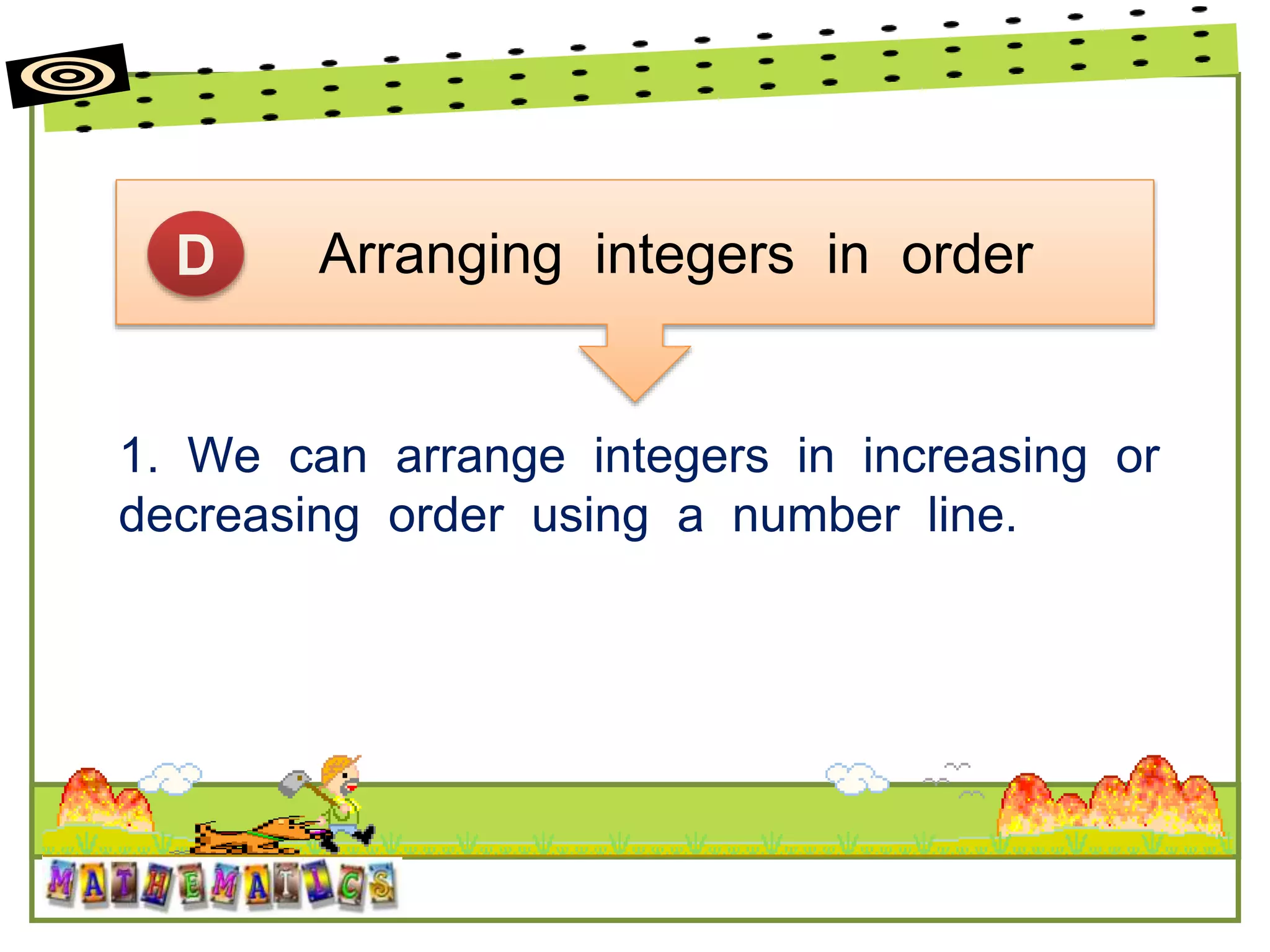 D Arranging integers in order

1. We can arrange integers in increasing or decreasing order using a number line.

MATHEMATICS